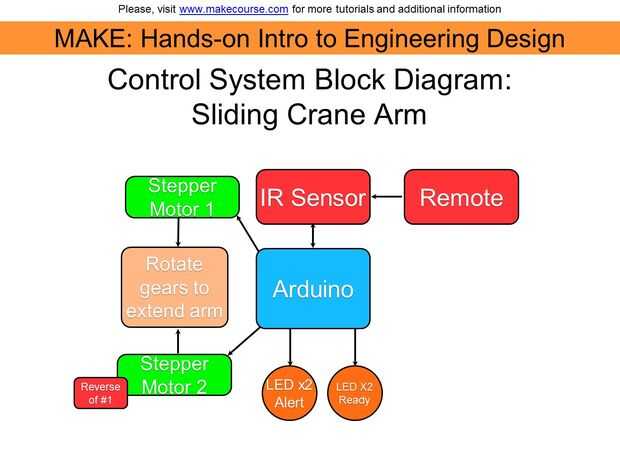 Please, visit www.makecourse.com for more tutorials and additional information

MAKE: Hands-on Intro to Engineering Design

Control System Block Diagram:
Sliding Crane Arm

Stepper Motor 1

IR Sensor

Remote

Rotate gears to extend arm

Arduino

Stepper Motor 2

Reverse of #1

LED x2 Alert

LED X2 Ready